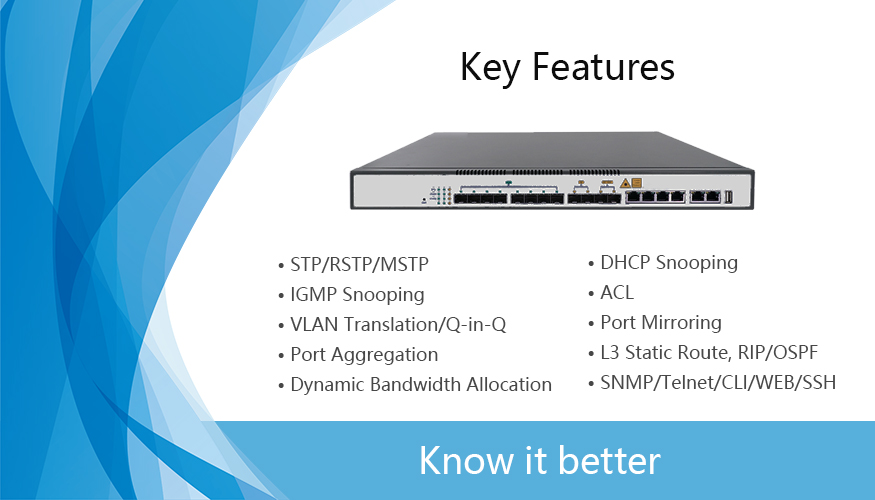 Key Features

• STP/RSTP/MSTP
• IGMP Snooping
• VLAN Translation/Q-in-Q
• Port Aggregation
• Dynamic Bandwidth Allocation

• DHCP Snooping
• ACL
• Port Mirroring
• L3 Static Route, RIP/OSPF
• SNMP/Telnet/CLI/WEB/SSH

Know it better